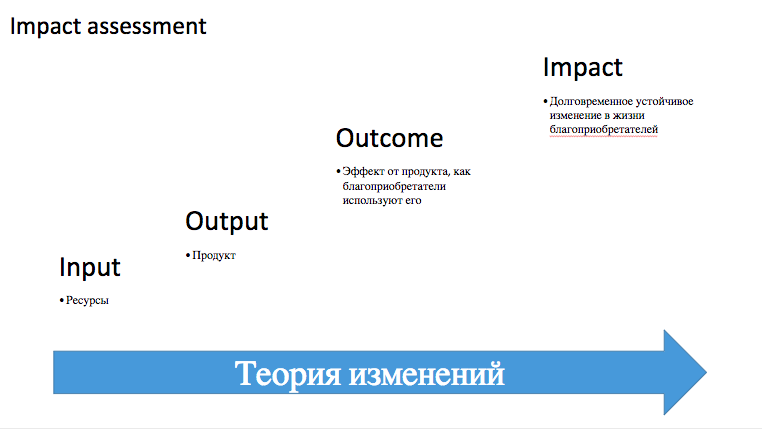 Impact assessment

Input

• Ресурсы

Output

• Продукт

Outcome

• Эффект от продукта, как благоприобретатели используют его

Impact

• Долговременное устойчивое изменение в жизни благоприобретателей

Теория изменений